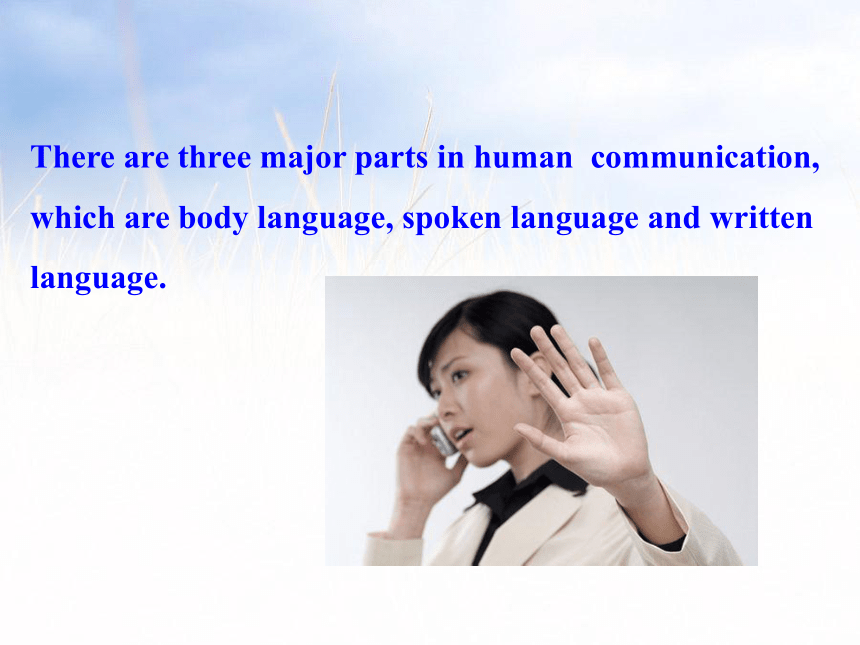 There are three major parts in human  communication, which are body language, spoken language and written language.